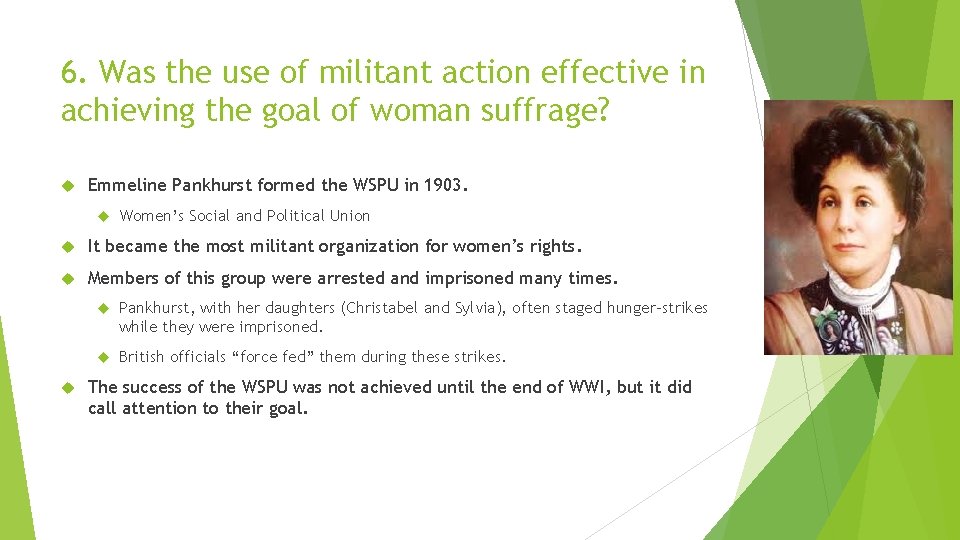 6. Was the use of militant action effective in achieving the goal of woman suffrage?

Emmeline Pankhurst formed the WSPU in 1903.

Women's Social and Political Union

It became the most militant organization for women's rights.

Members of this group were arrested and imprisoned many times.

Pankhurst, with her daughters (Christabel and Sylvia), often staged hunger-strikes while they were imprisoned.

British officials "force fed" them during these strikes.

The success of the WSPU was not achieved until the end of WWI, but it did call attention to their goal.